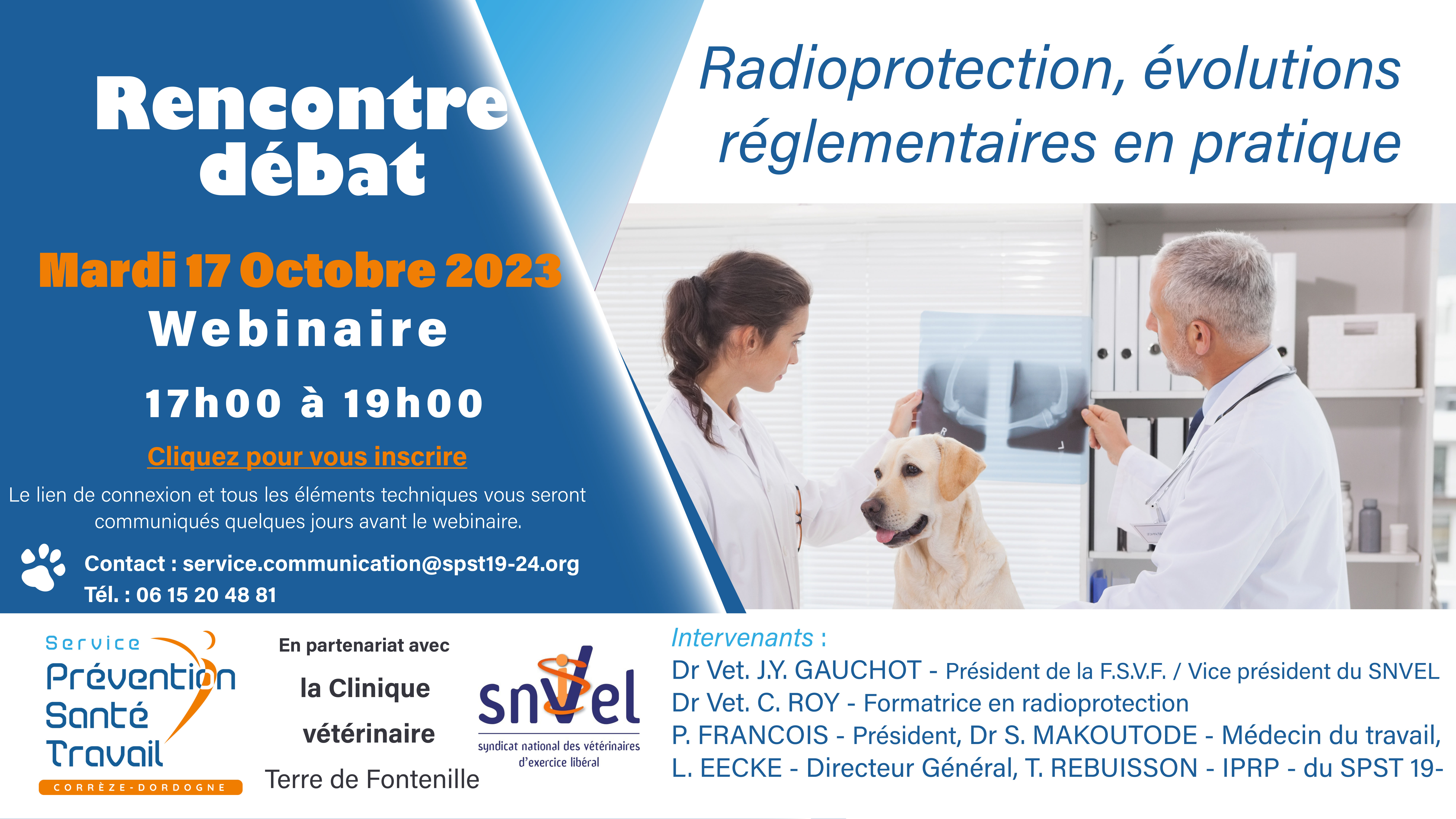 Rencontre débat

Mardi 17 Octobre 2023

Webinaire

17h00 à 19h00

Cliquez pour vous inscrire

Le lien de connexion et tous les éléments techniques vous seront communiqués quelques jours avant le webinaire.

Contact : service.communication@spst19-24.org
Tél. : 06 15 20 48 81

Radioprotection, évolutions réglementaires en pratique

Service Prévention Santé Travail
CORRÈZE-DORDOGNE

En partenariat avec
la Clinique vétérinaire
Terre de Fontenille

snvel
syndicat national des vétérinaires d'exercice libéral

Intervenants :
Dr Vet. J.Y. GAUCHOT - Président de la F.S.V.F. / Vice président du SNVEL
Dr Vet. C. ROY - Formatrice en radioprotection
P. FRANCOIS - Président, Dr S. MAKOUTODE - Médecin du travail,
L. EECKE - Directeur Général, T. REBUISSON - IPRP - du SPST 19-